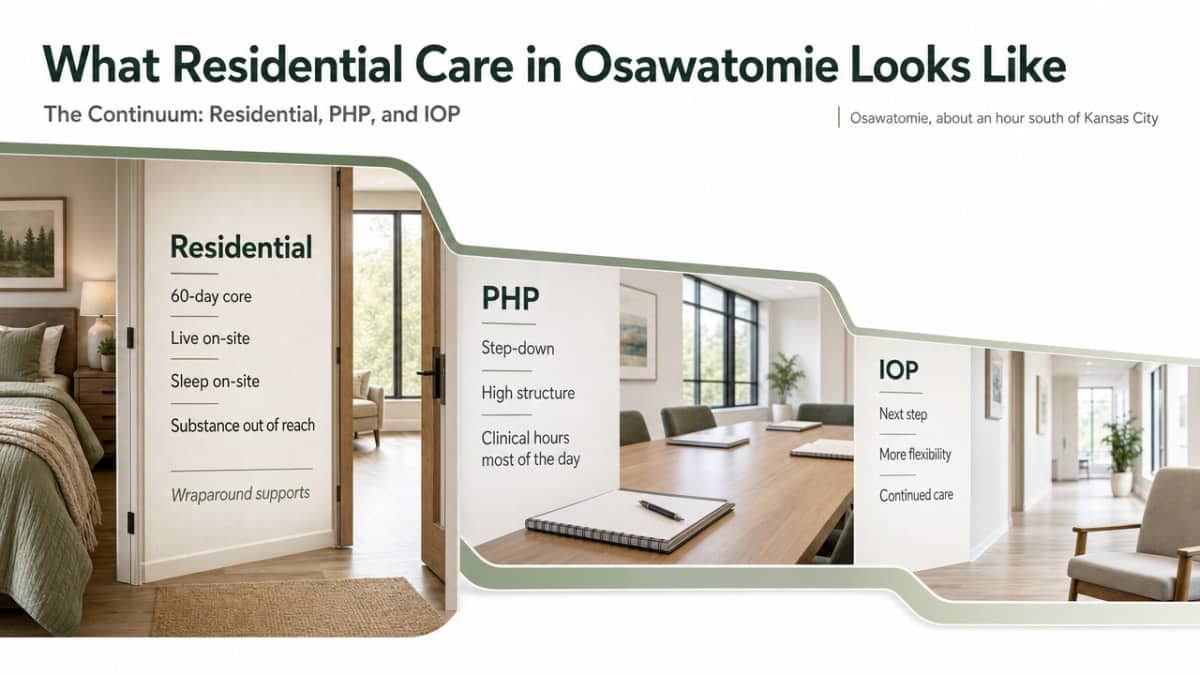 What Residential Care in Osawatomie Looks Like

The Continuum: Residential, PHP, and IOP

Osawatomie, about an hour south of Kansas City

Residential

60-day core

Live on-site

Sleep on-site

Substance out of reach

Wraparound supports

PHP

Step-down

High structure

Clinical hours most of the day

IOP

Next step

More flexibility

Continued care